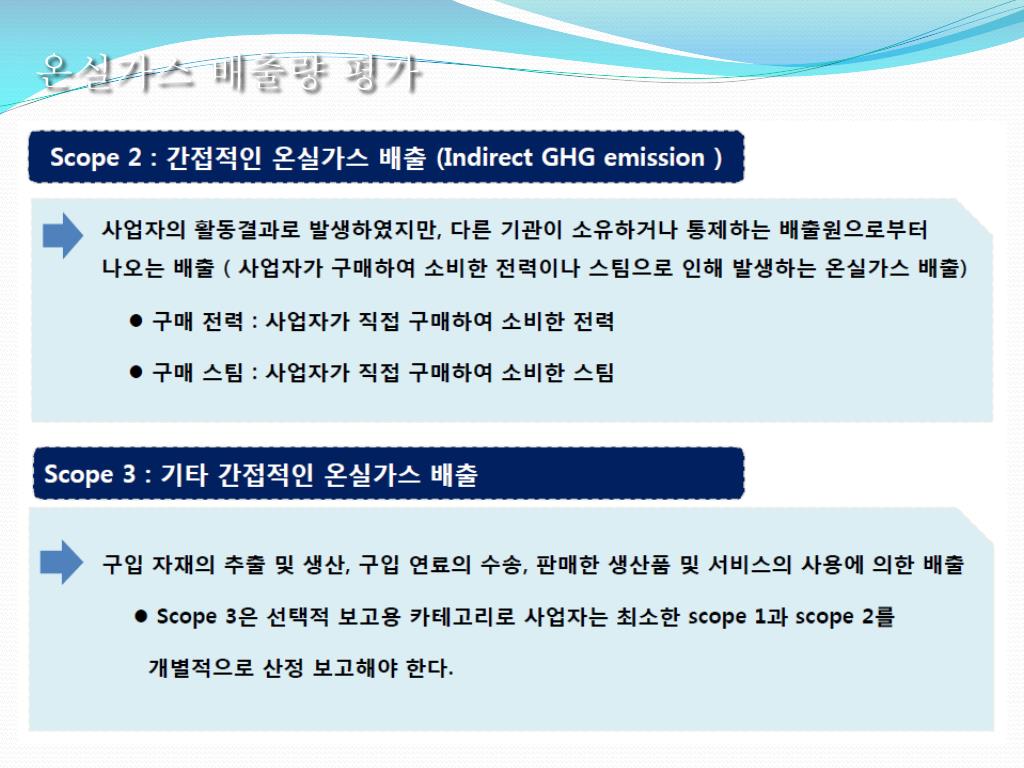 온실가스 배출량 평가

Scope 2 : 간접적인 온실가스 배출 (Indirect GHG emission )

사업자의 활동결과로 발생하였지만, 다른 기관이 소유하거나 통제하는 배출원으로부터 나오는 배출 ( 사업자가 구매하여 소비한 전력이나 스팀으로 인해 발생하는 온실가스 배출)

● 구매 전력 : 사업자가 직접 구매하여 소비한 전력

● 구매 스팀 : 사업자가 직접 구매하여 소비한 스팀

Scope 3 : 기타 간접적인 온실가스 배출

구입 자재의 추출 및 생산, 구입 연료의 수송, 판매한 생산품 및 서비스의 사용에 의한 배출

● Scope 3은 선택적 보고용 카테고리로 사업자는 최소한 scope 1과 scope 2를 개별적으로 산정 보고해야 한다.